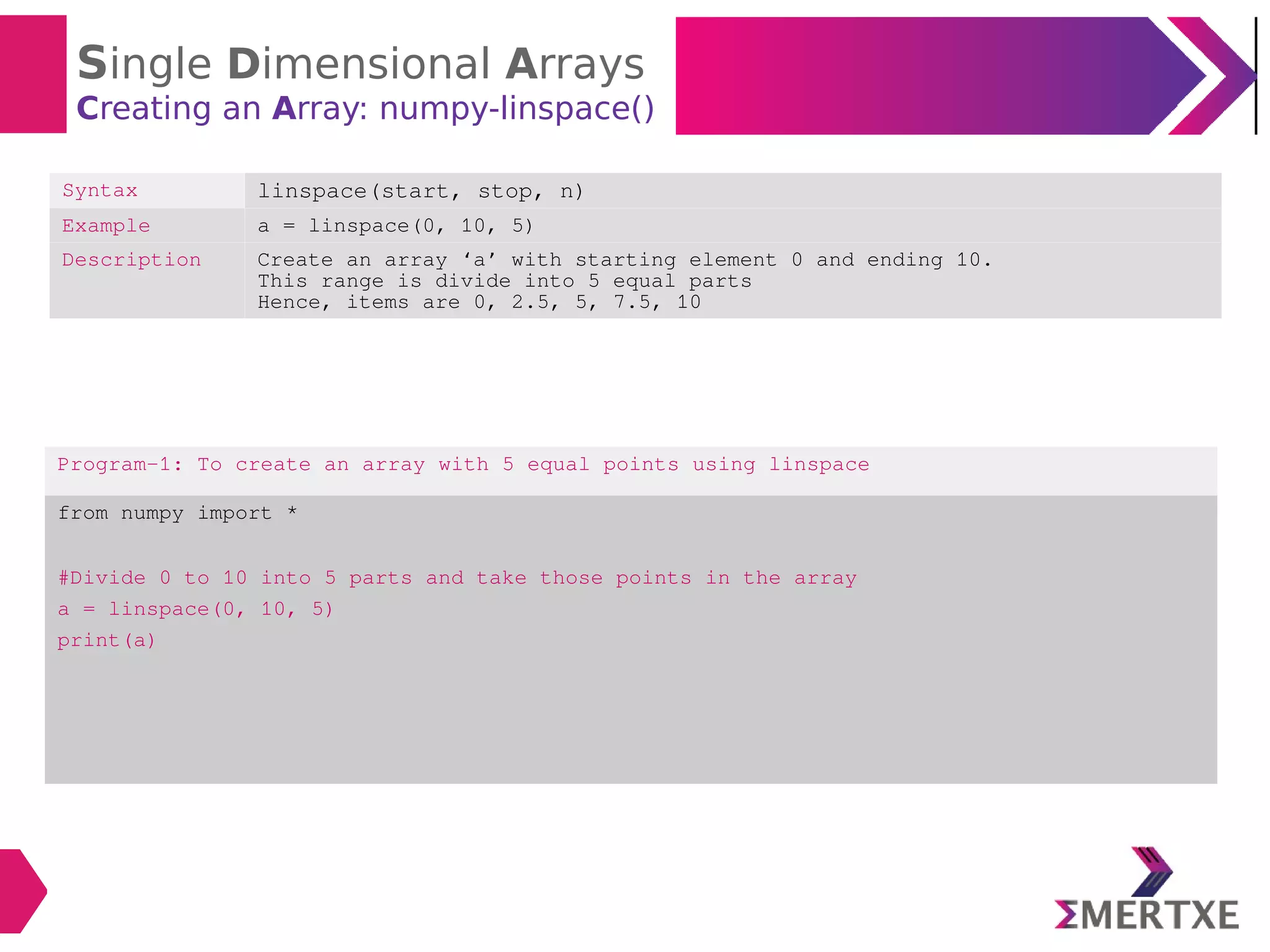 Single Dimensional Arrays
Creating an Array: numpy-linspace()

| Syntax | linspace(start, stop, n) |
|---|---|
| Example | a = linspace(0, 10, 5) |
| Description | Create an array ‘a’ with starting element 0 and ending 10. This range is divide into 5 equal parts Hence, items are 0, 2.5, 5, 7.5, 10 |

Program-1: To create an array with 5 equal points using linspace

from numpy import *

#Divide 0 to 10 into 5 parts and take those points in the array
a = linspace(0, 10, 5)
print(a)

ΣMERTXE